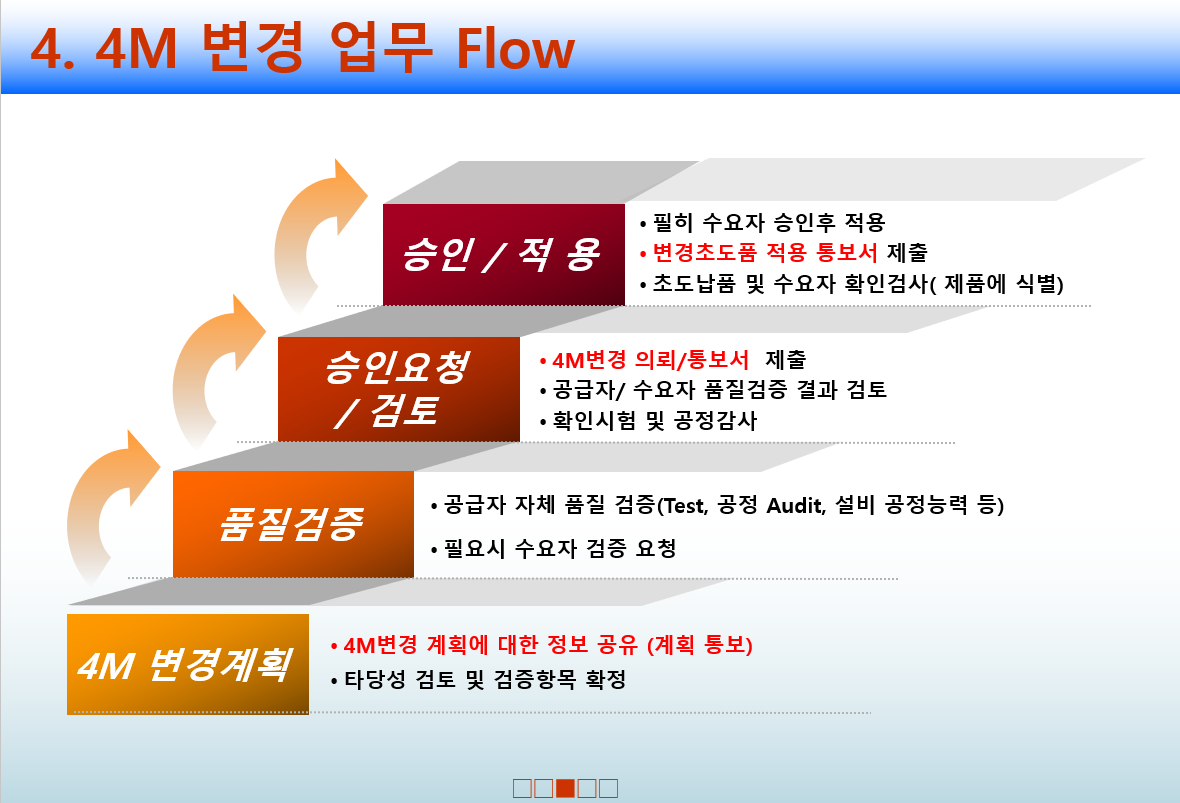 4. 4M 변경 업무 Flow

승인 / 적 용

• 필히 수요자 승인후 적용
• 변경초도품 적용 통보서 제출
• 초도납품 및 수요자 확인검사( 제품에 식별)

승인요청 / 검토

• 4M변경 의뢰/통보서 제출
• 공급자/ 수요자 품질검증 결과 검토
• 확인시험 및 공정감사

품질검증

• 공급자 자체 품질 검증(Test, 공정 Audit, 설비 공정능력 등)
• 필요시 수요자 검증 요청

4M 변경계획

• 4M변경 계획에 대한 정보 공유 (계획 통보)
• 타당성 검토 및 검증항목 확정